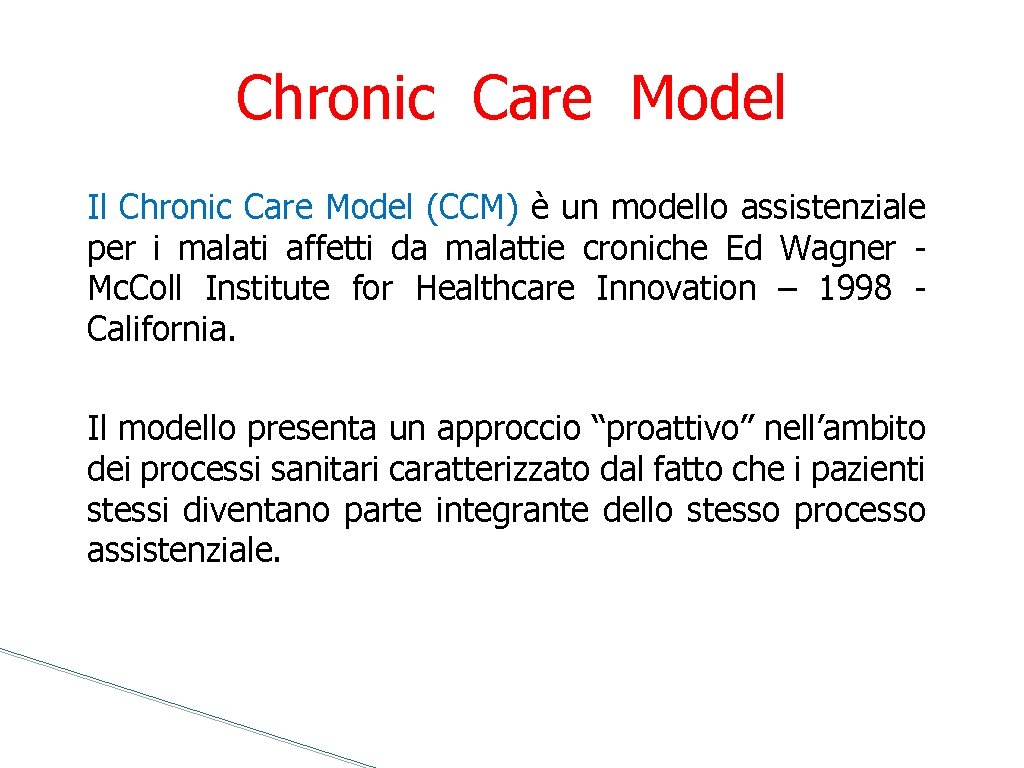 Chronic Care Model

Il Chronic Care Model (CCM) è un modello assistenziale per i malati affetti da malattie croniche Ed Wagner - Mc.Coll Institute for Healthcare Innovation – 1998 - California.

Il modello presenta un approccio “proattivo” nell’ambito dei processi sanitari caratterizzato dal fatto che i pazienti stessi diventano parte integrante dello stesso processo assistenziale.